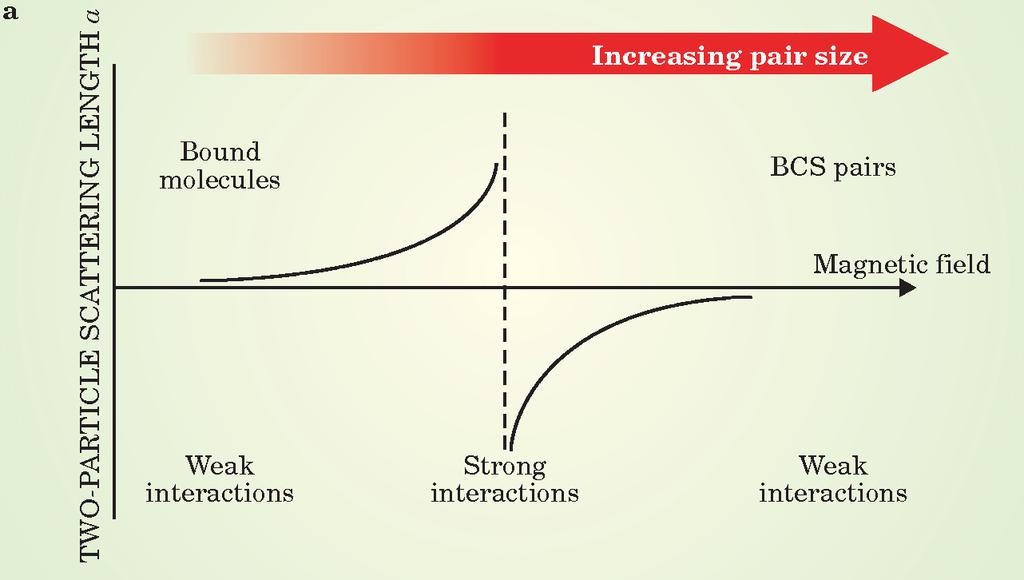 a

TWO-PARTICLE SCATTERING LENGTH $a$

Increasing pair size

Bound molecules

BCS pairs

Magnetic field

Weak interactions

Strong interactions

Weak interactions